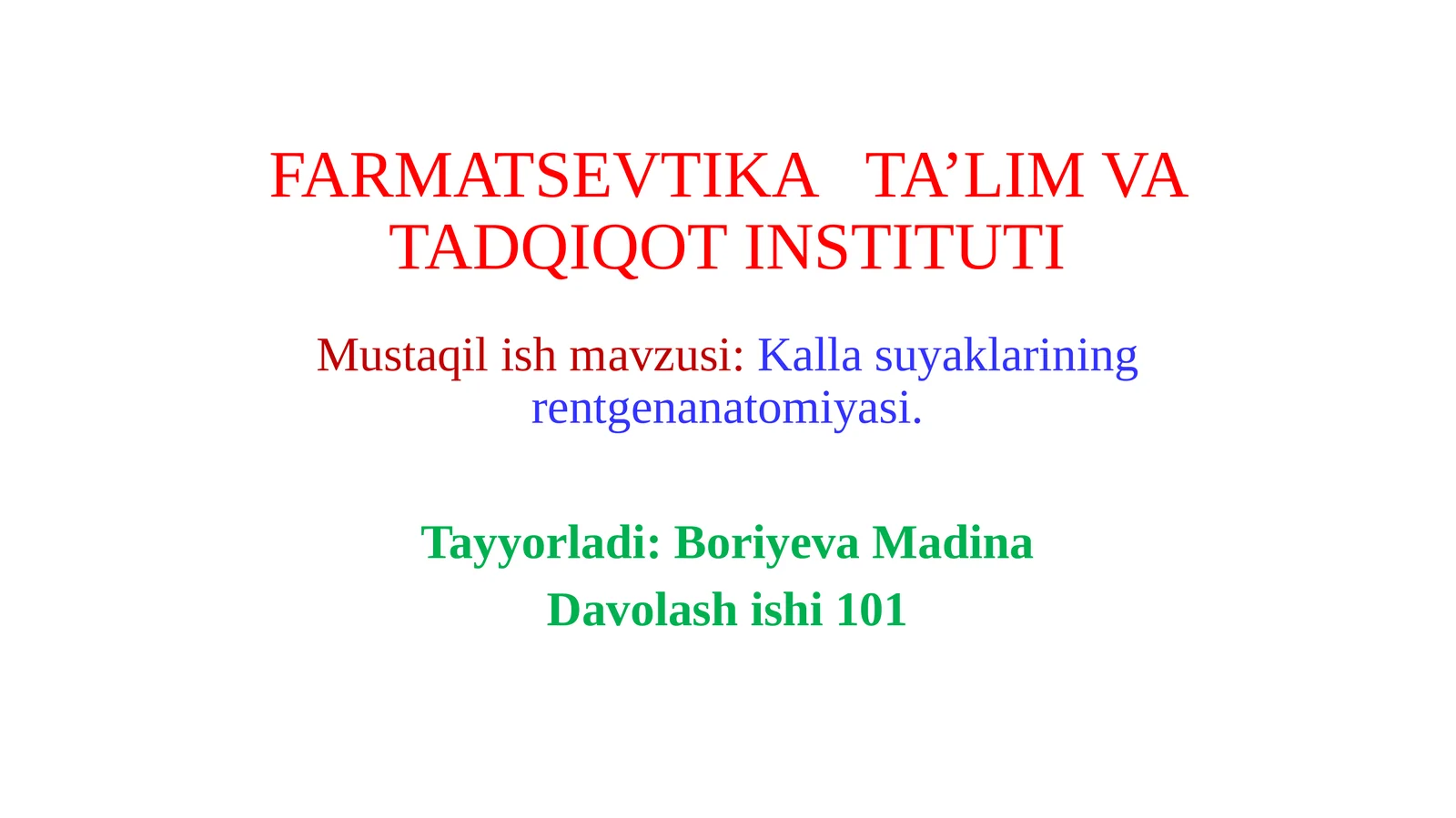 FARMATSEVTIKA TA’LIM VA TADQIQOT INSTITUTI

Mustaqil ish mavzusi: Kalla suyaklarining rentgenanatomiyasi.

Tayyorladi: Boriyeva Madina

Davolash ishi 101